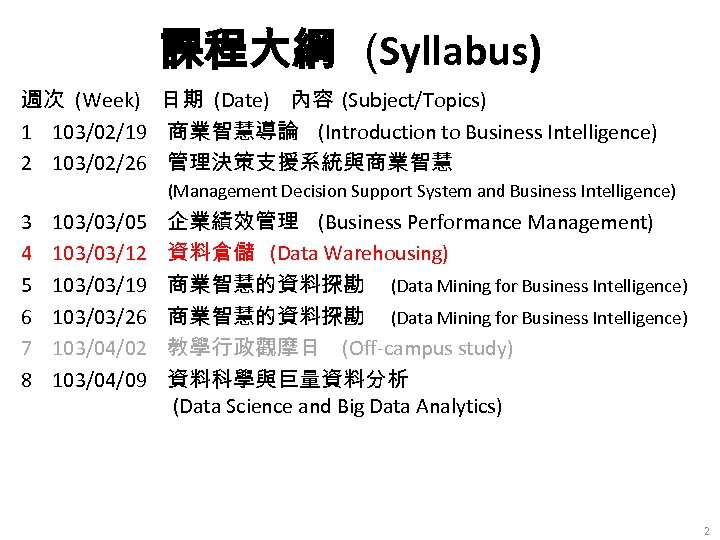 課程大綱 (Syllabus)

週次 (Week) 日期 (Date) 內容 (Subject/Topics)

1 103/02/19 商業智慧導論 (Introduction to Business Intelligence)

2 103/02/26 管理決策支援系統與商業智慧 (Management Decision Support System and Business Intelligence)

3 103/03/05 企業績效管理 (Business Performance Management)

4 103/03/12 資料倉儲 (Data Warehousing)

5 103/03/19 商業智慧的資料探勘 (Data Mining for Business Intelligence)

6 103/03/26 商業智慧的資料探勘 (Data Mining for Business Intelligence)

7 103/04/02 教學行政觀摩日 (Off-campus study)

8 103/04/09 資料科學與巨量資料分析 (Data Science and Big Data Analytics)

2